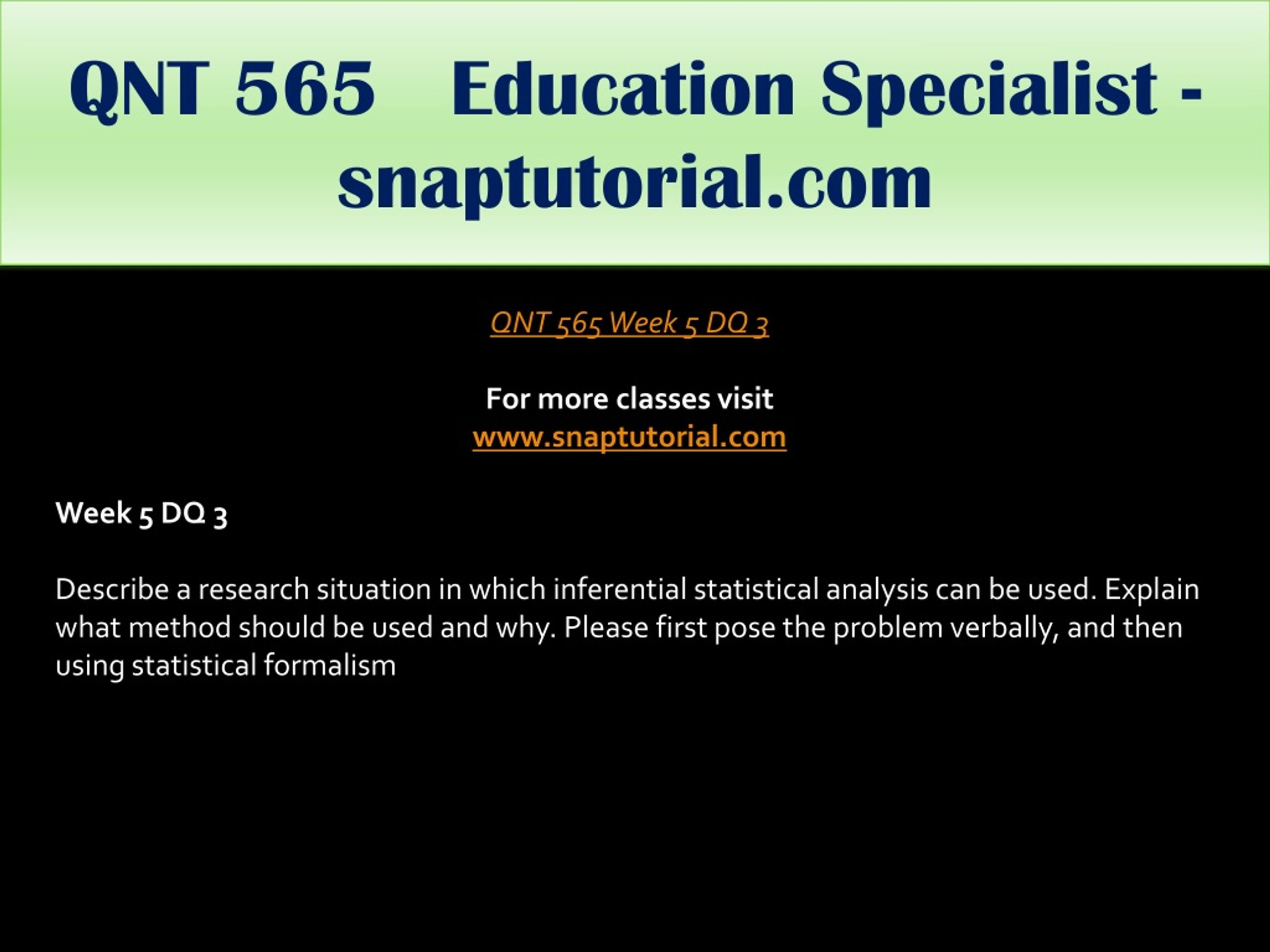 QNT 565 Education Specialist - snaptutorial.com

QNT 565 Week 5 DQ 3

For more classes visit
www.snaptutorial.com

Week 5 DQ 3

Describe a research situation in which inferential statistical analysis can be used. Explain what method should be used and why. Please first pose the problem verbally, and then using statistical formalism